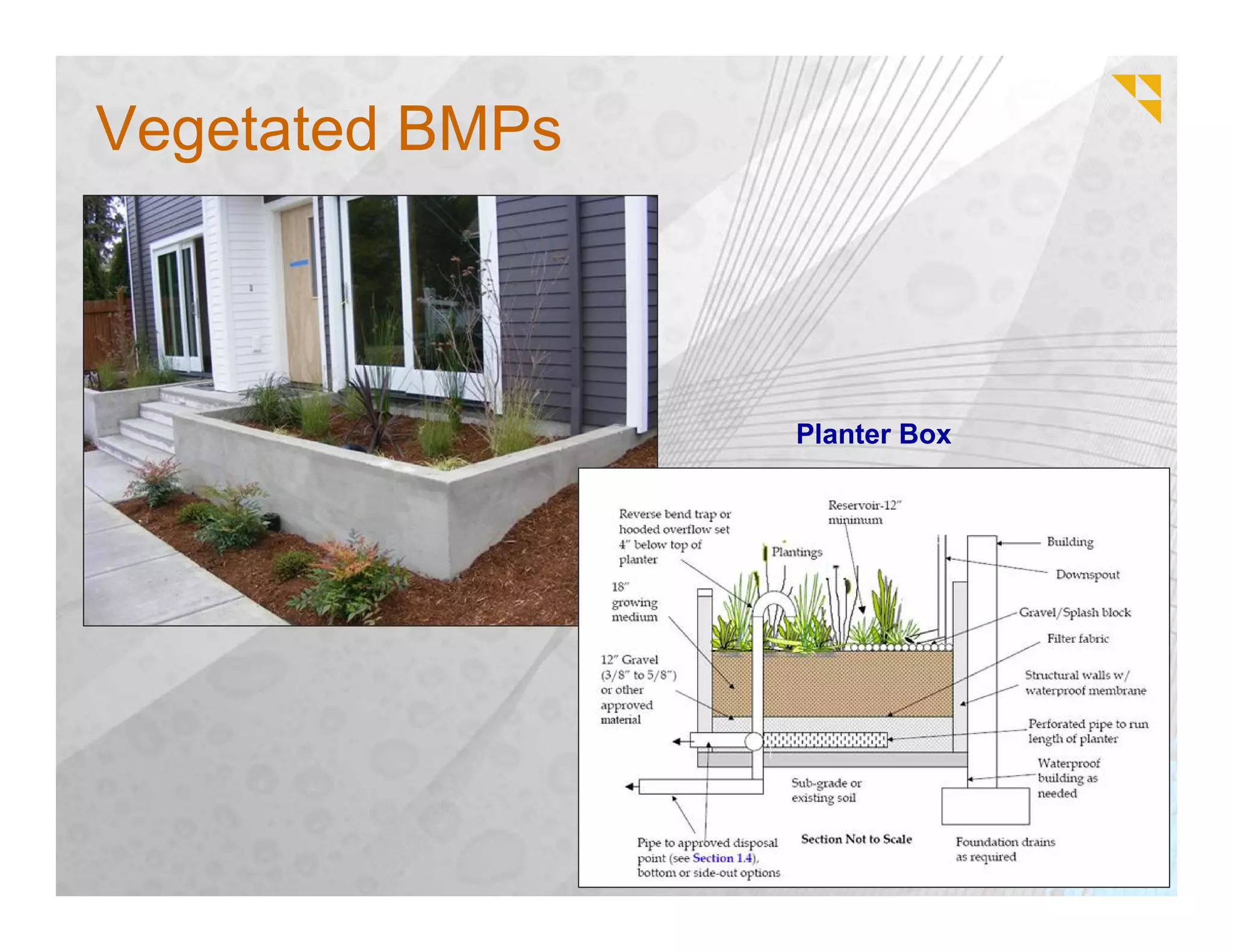 Vegetated BMPs

Planter Box

Reverse bend trap or hooded overflow set 4" below top of planter

Reservoir-12" minimum

Plantings

Building

Downspout

18" growing medium

Gravel/Splash block

Filter fabric

12" Gravel (3/8" to 5/8") or other approved material

Structural walls w/ waterproof membrane

Perforated pipe to run length of planter

Waterproof building as needed

Sub-grade or existing soil

Pipe to approved disposal point (see Section 1.4), bottom or side-out options

Section Not to Scale

Foundation drains as required